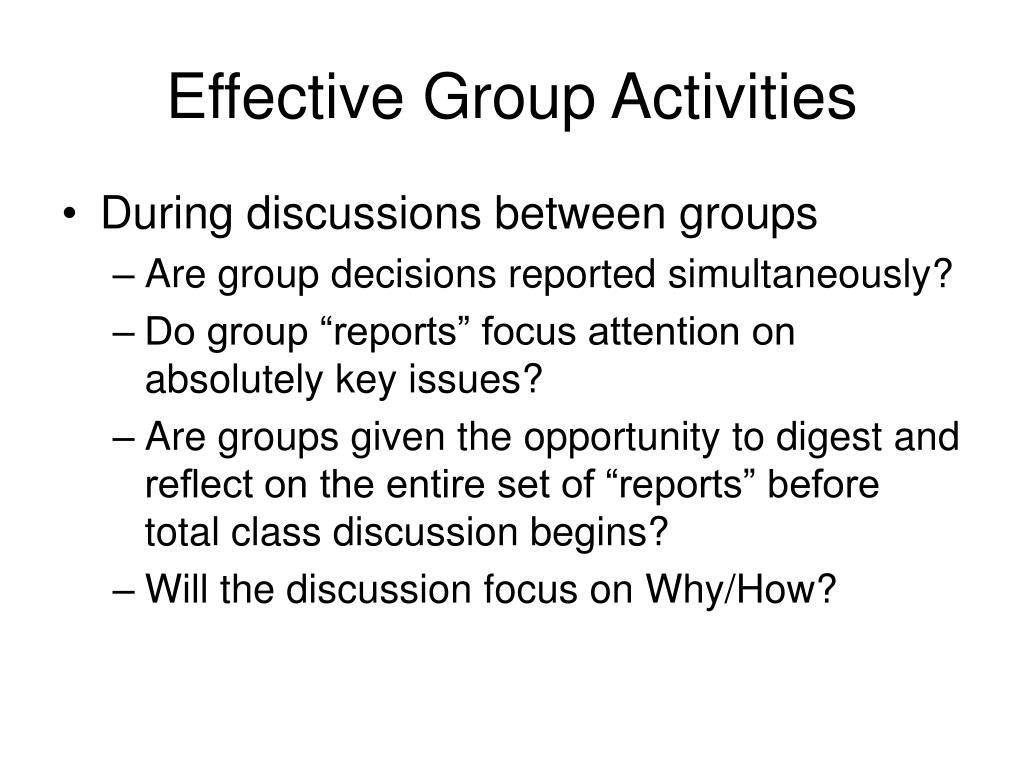 Effective Group Activities

• During discussions between groups
– Are group decisions reported simultaneously?
– Do group “reports” focus attention on absolutely key issues?
– Are groups given the opportunity to digest and reflect on the entire set of “reports” before total class discussion begins?
– Will the discussion focus on Why/How?